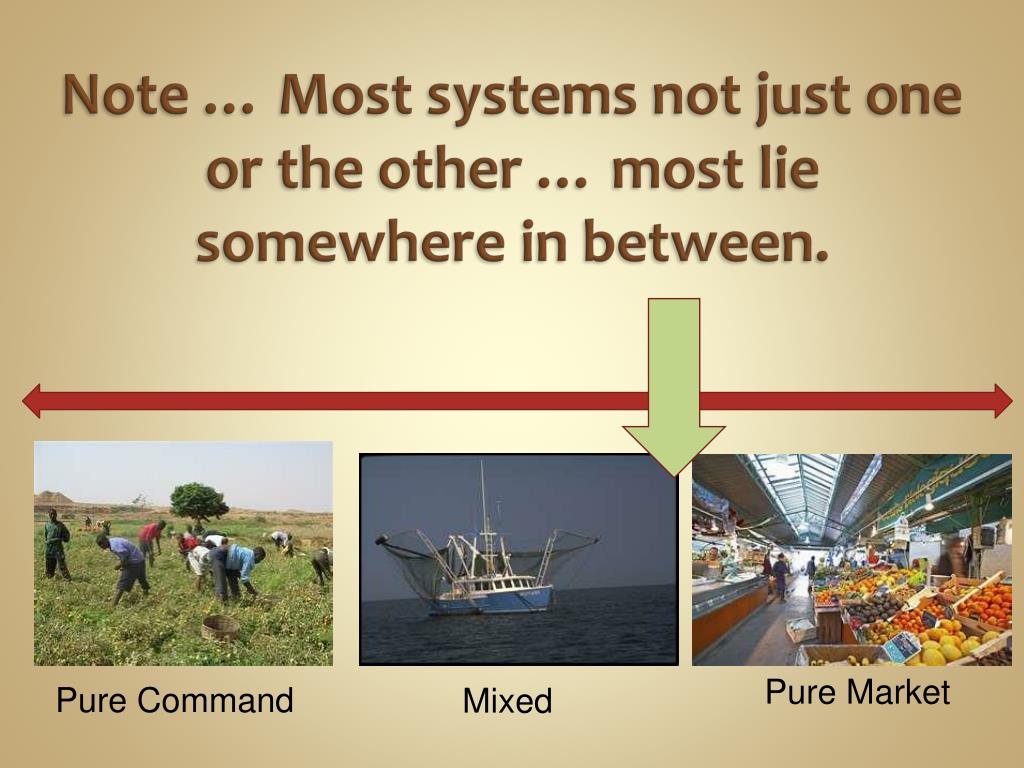 Note … Most systems not just one or the other … most lie somewhere in between.

Pure Command

Mixed

Pure Market